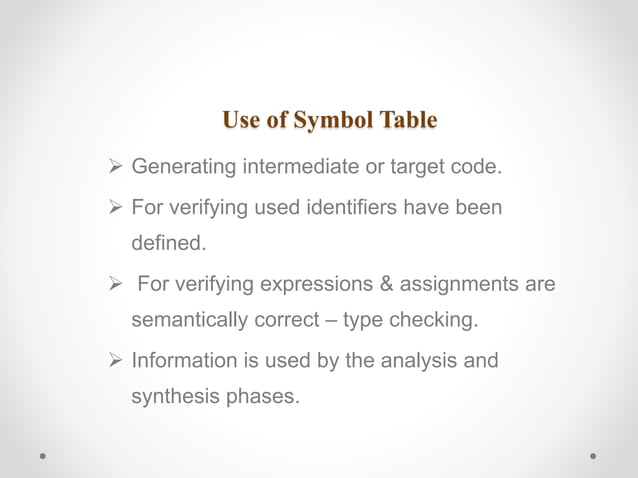 Use of Symbol Table

➢ Generating intermediate or target code.

➢ For verifying used identifiers have been defined.

➢ For verifying expressions & assignments are semantically correct – type checking.

➢ Information is used by the analysis and synthesis phases.